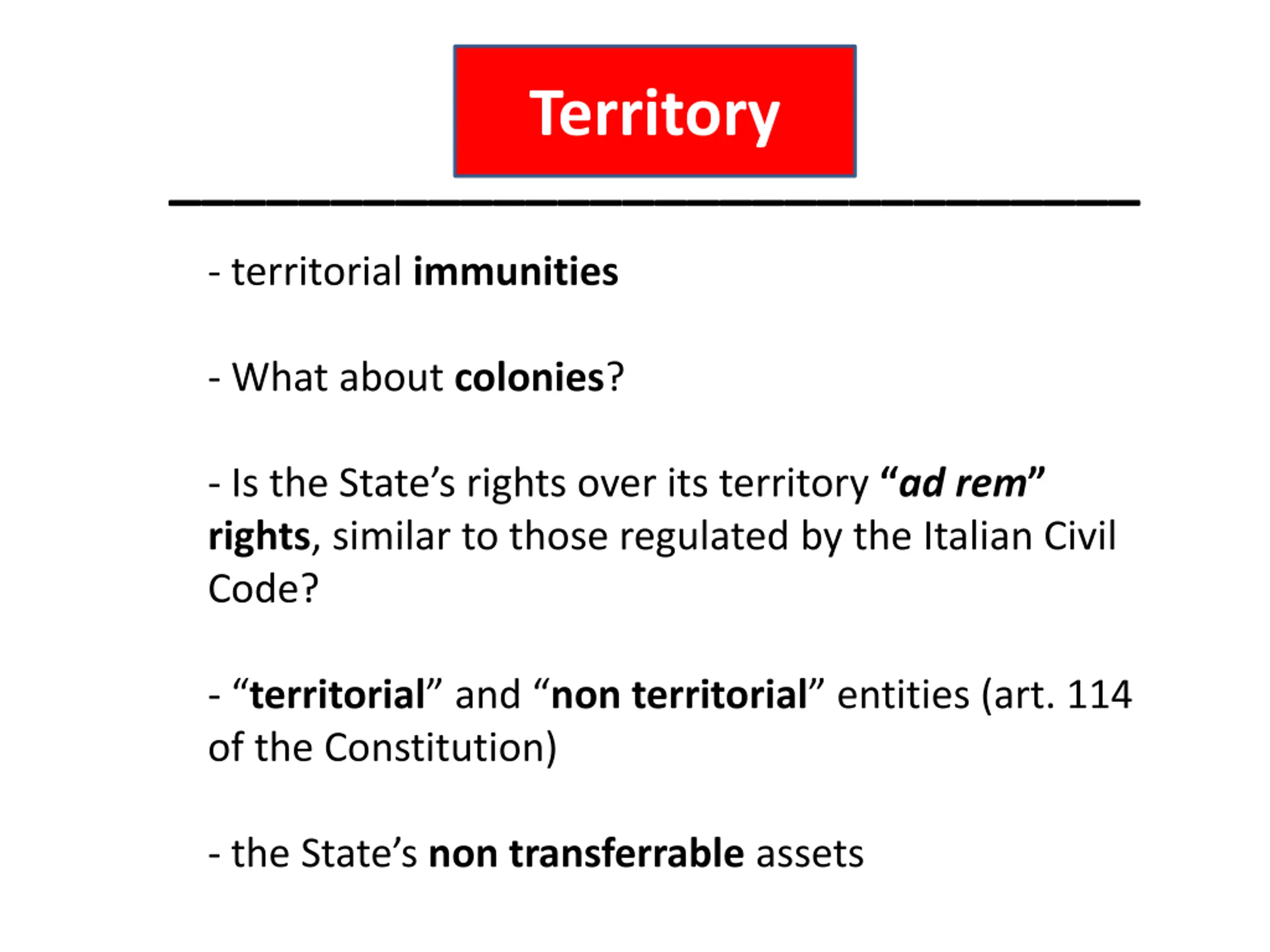 Territory

- territorial immunities

- What about colonies?

- Is the State’s rights over its territory “ad rem” rights, similar to those regulated by the Italian Civil Code?

- “territorial” and “non territorial” entities (art. 114 of the Constitution)

- the State’s non transferrable assets